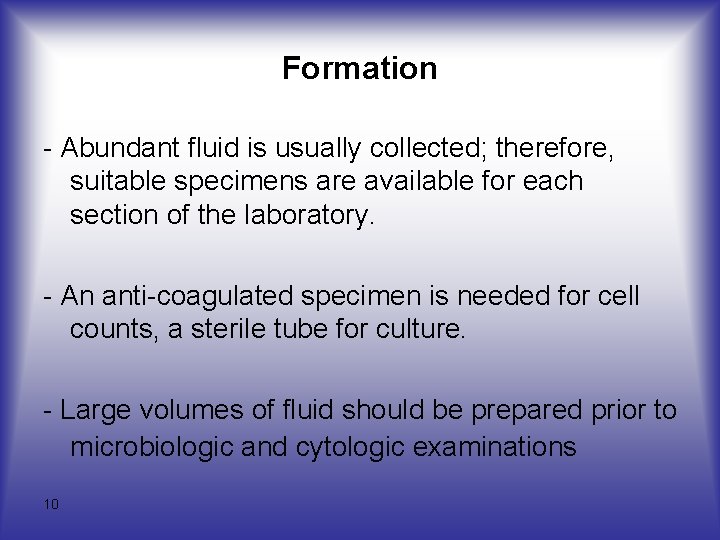 Formation

- Abundant fluid is usually collected; therefore, suitable specimens are available for each section of the laboratory.

- An anti-coagulated specimen is needed for cell counts, a sterile tube for culture.

- Large volumes of fluid should be prepared prior to microbiologic and cytologic examinations

10